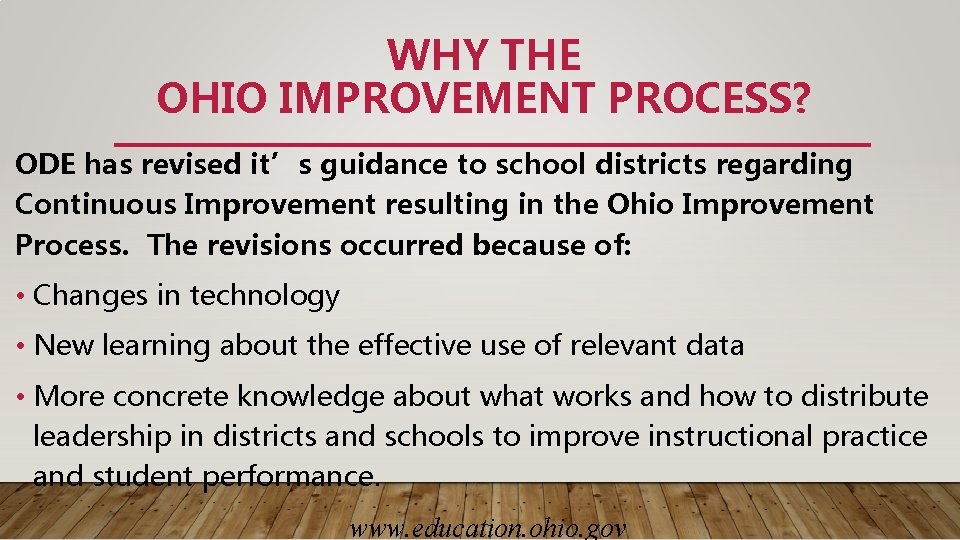 WHY THE
OHIO IMPROVEMENT PROCESS?

ODE has revised it’s guidance to school districts regarding Continuous Improvement resulting in the Ohio Improvement Process. The revisions occurred because of:

• Changes in technology
• New learning about the effective use of relevant data
• More concrete knowledge about what works and how to distribute leadership in districts and schools to improve instructional practice and student performance.

www.education.ohio.gov